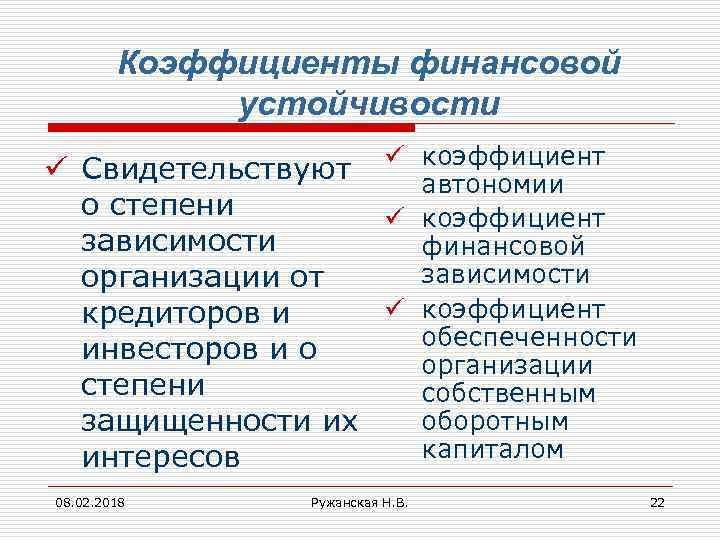 Коэффициенты финансовой устойчивости

✓ Свидетельствуют о степени зависимости организации от кредиторов и инвесторов и о степени защищенности их интересов

✓ коэффициент автономии
✓ коэффициент финансовой зависимости
✓ коэффициент обеспеченности организации собственным оборотным капиталом

08.02.2018

Ружанская Н.В.

22